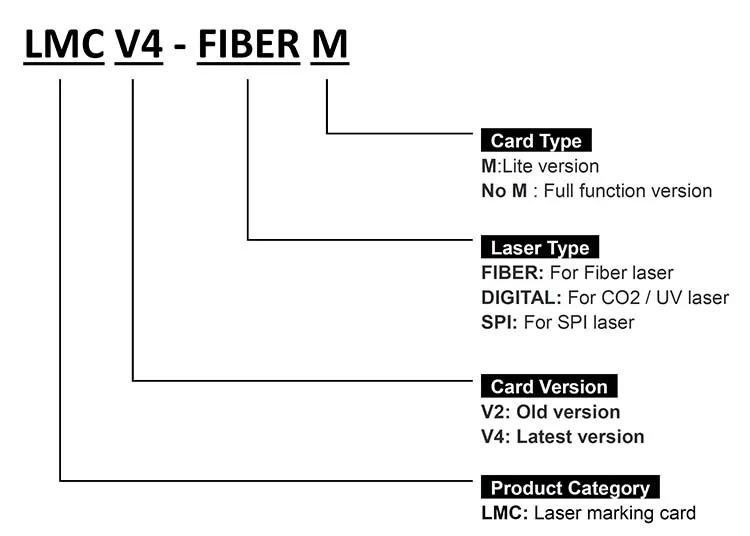 LMC V4 - FIBER M

Card Type
M:Lite version
No M : Full function version

Laser Type
FIBER: For Fiber laser
DIGITAL: For CO2 / UV laser
SPI: For SPI laser

Card Version
V2: Old version
V4: Latest version

Product Category
LMC: Laser marking card